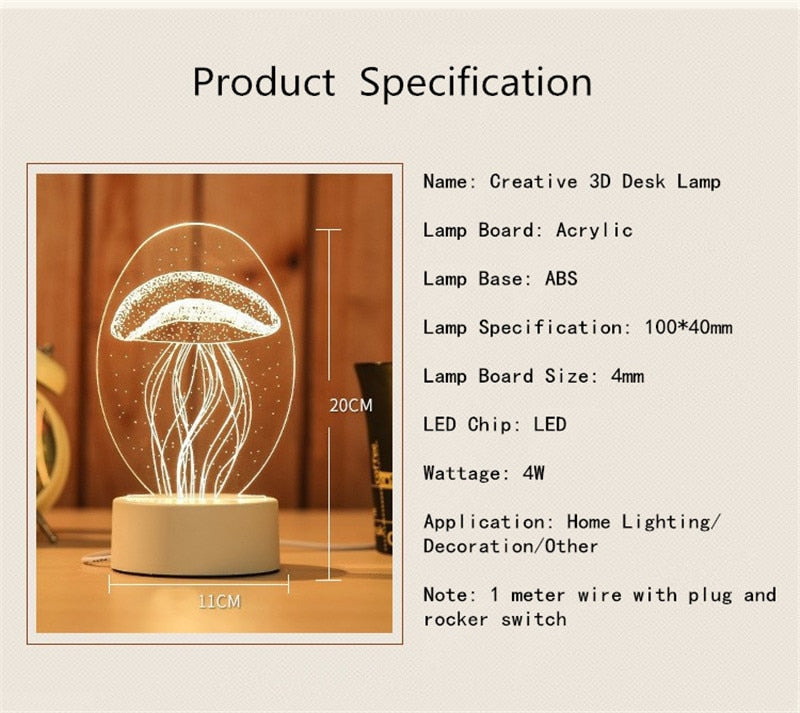 Product Specification

20CM

11CM

Name: Creative 3D Desk Lamp

Lamp Board: Acrylic

Lamp Base: ABS

Lamp Specification: 100*40mm

Lamp Board Size: 4mm

LED Chip: LED

Wattage: 4W

Application: Home Lighting/ Decoration/Other

Note: 1 meter wire with plug and rocker switch